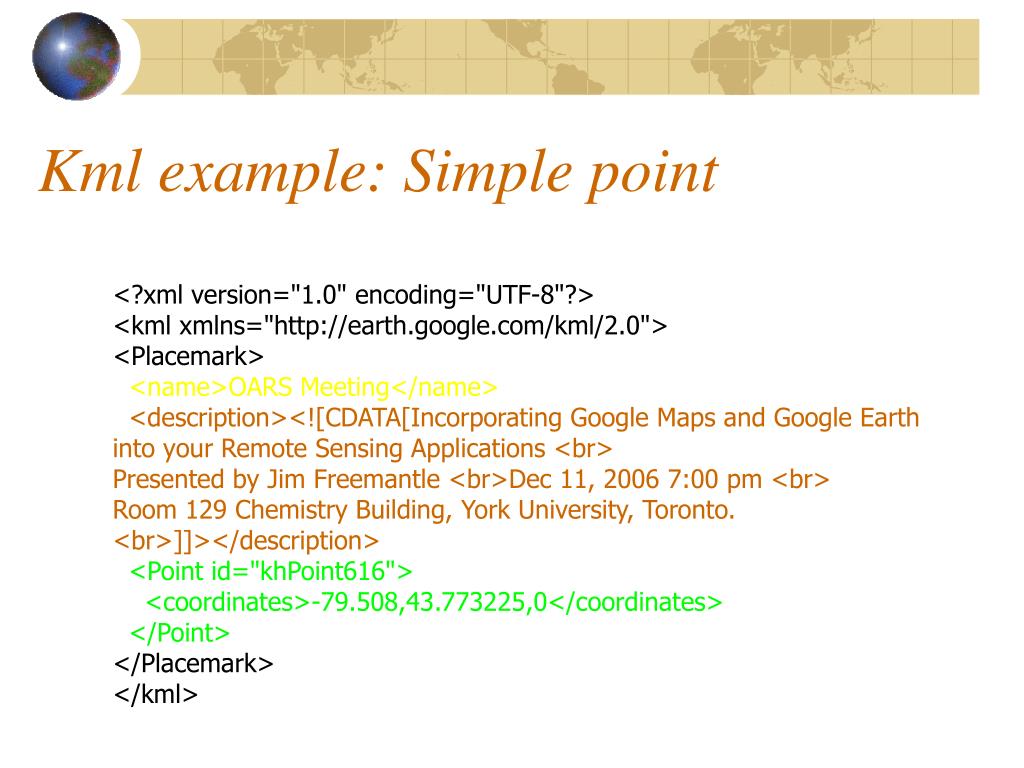 Kml example: Simple point

<?xml version="1.0" encoding="UTF-8"?>
<kml xmlns="http://earth.google.com/kml/2.0">
<Placemark>
<name>OARS Meeting</name>
<description><![CDATA[Incorporating Google Maps and Google Earth into your Remote Sensing Applications <br>
Presented by Jim Freemantle <br>Dec 11, 2006 7:00 pm <br>
Room 129 Chemistry Building, York University, Toronto.
<br>]]></description>
<Point id="khPoint616">
<coordinates>-79.508,43.773225,0</coordinates>
</Point>
</Placemark>
</kml>